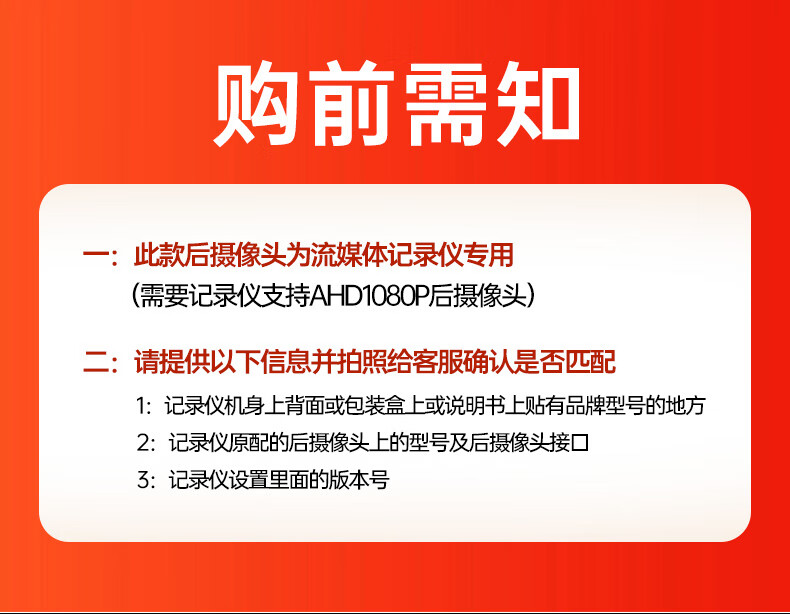 购前需知

一：此款后摄像头为流媒体记录仪专用
（需要记录仪支持AHD1080P后摄像头）

二：请提供以下信息并拍照给客服确认是否匹配
1：记录仪机身上背面或包装盒上或说明书上贴有品牌型号的地方
2：记录仪原配的后摄像头上的型号及后摄像头接口
3：记录仪设置里面的版本号